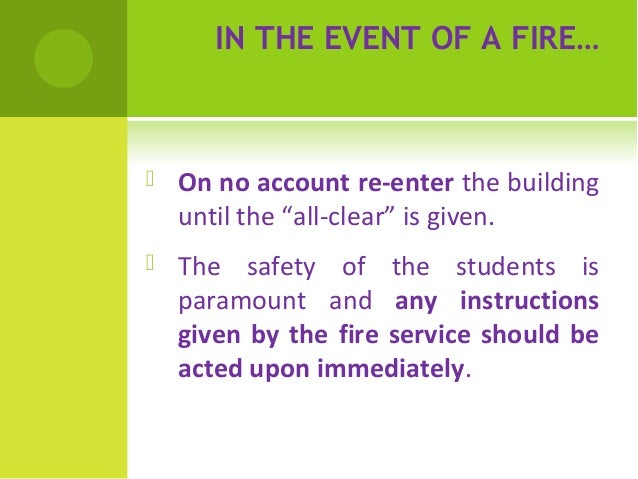 IN THE EVENT OF A FIRE…

On no account re-enter the building until the “all-clear” is given.

The safety of the students is paramount and any instructions given by the fire service should be acted upon immediately.